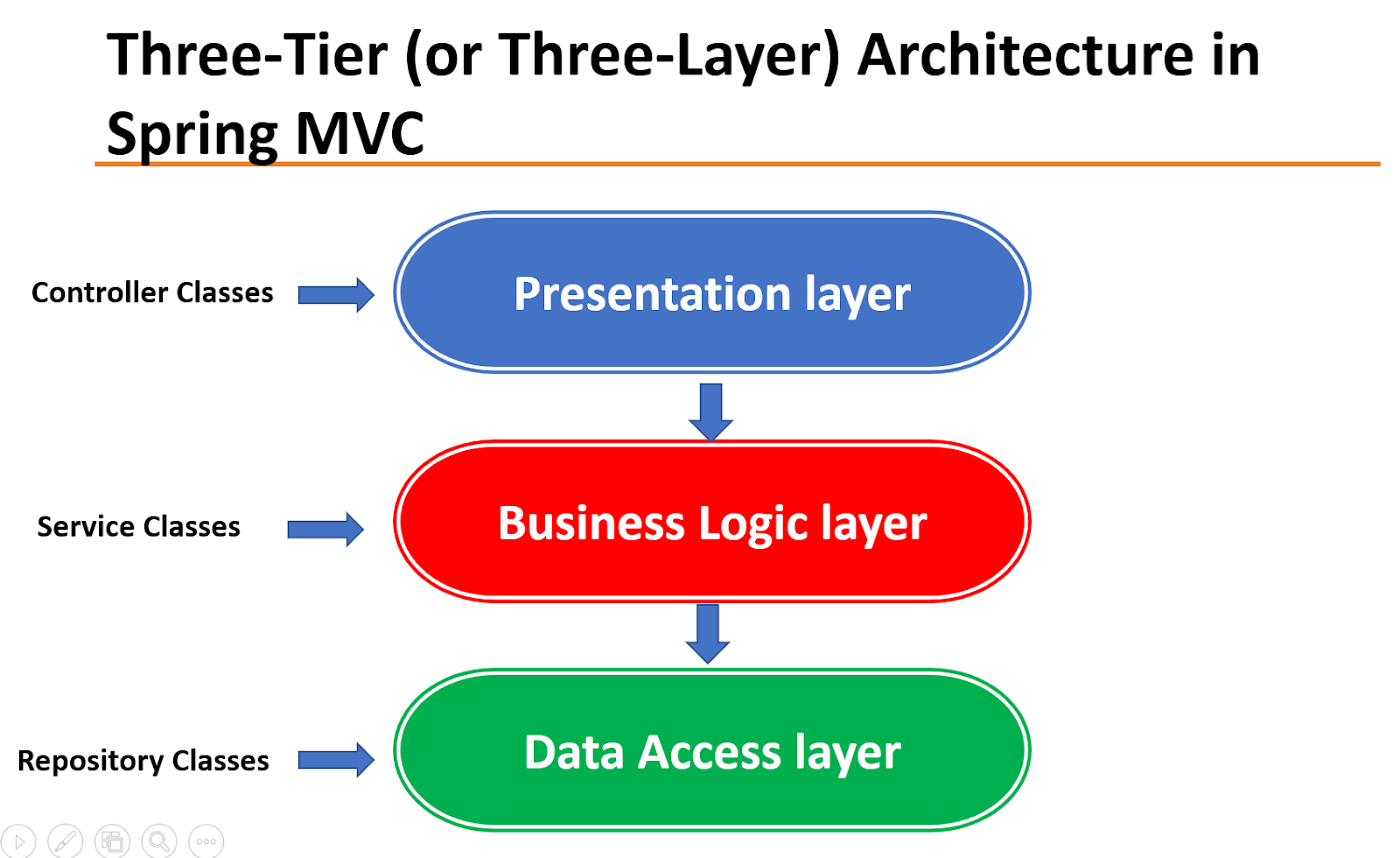 Three-Tier (or Three-Layer) Architecture in Spring MVC

Controller Classes

Presentation layer

Service Classes

Business Logic layer

Repository Classes

Data Access layer